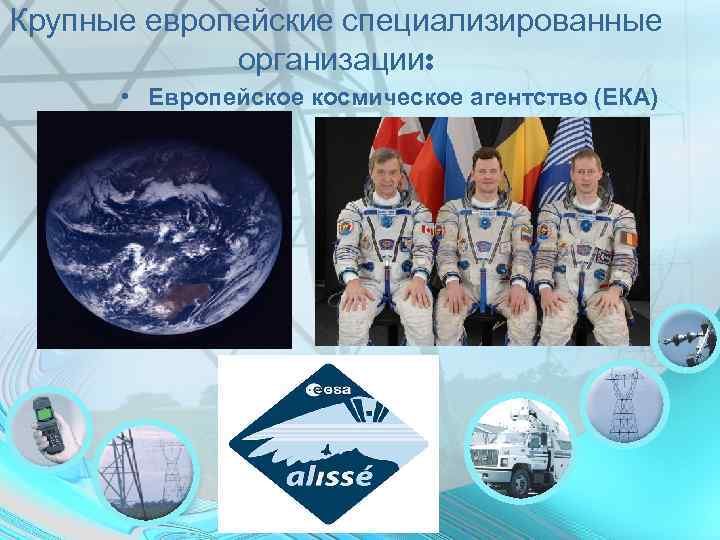 Крупные европейские специализированные организации:

• Европейское космическое агентство (ЕКА)

esa

alissé